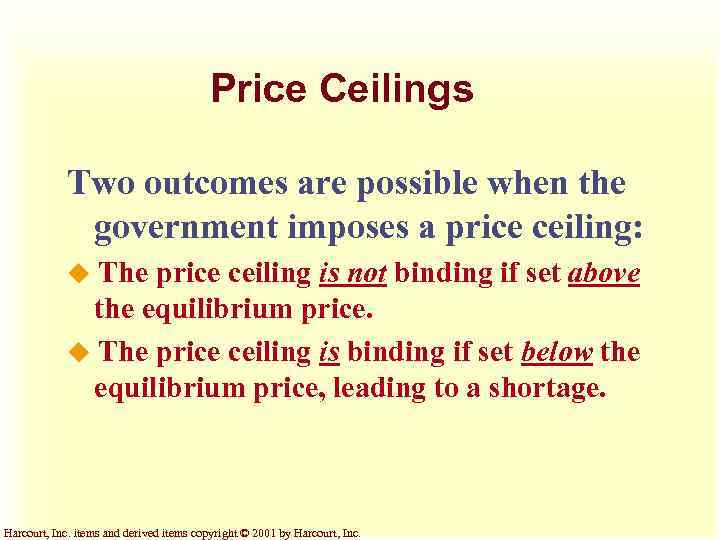 Price Ceilings

Two outcomes are possible when the government imposes a price ceiling:

◆ The price ceiling is not binding if set above the equilibrium price.

◆ The price ceiling is binding if set below the equilibrium price, leading to a shortage.

Harcourt, Inc. items and derived items copyright © 2001 by Harcourt, Inc.